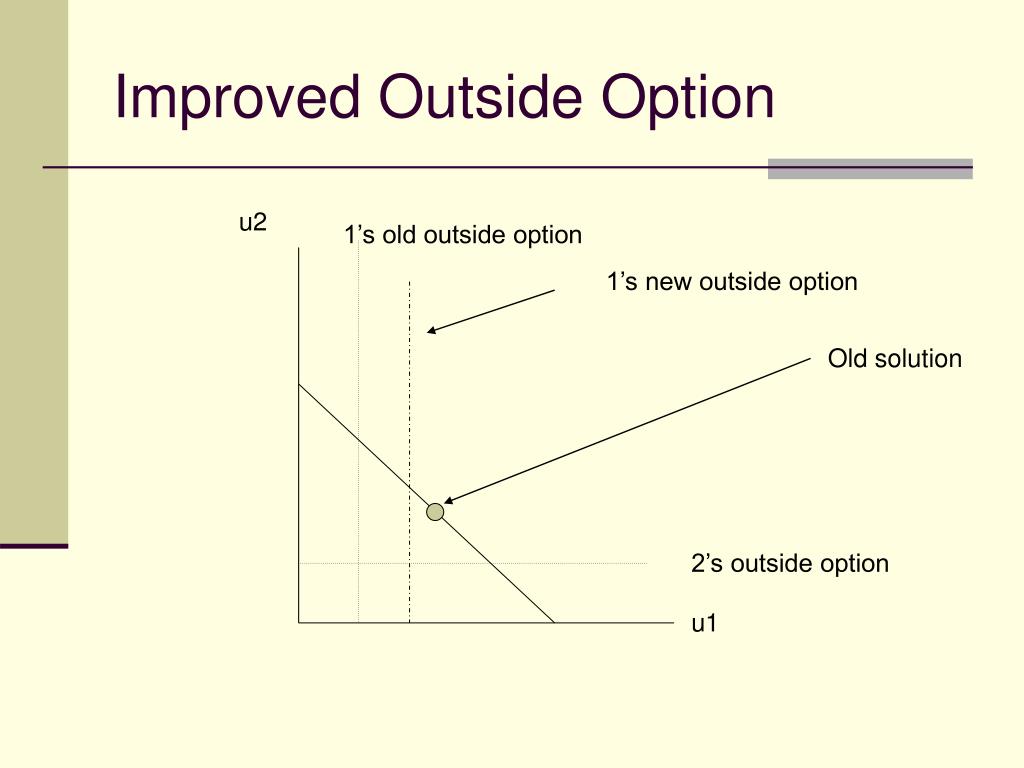 Improved Outside Option

u2

1’s old outside option

1’s new outside option

Old solution

2’s outside option

u1